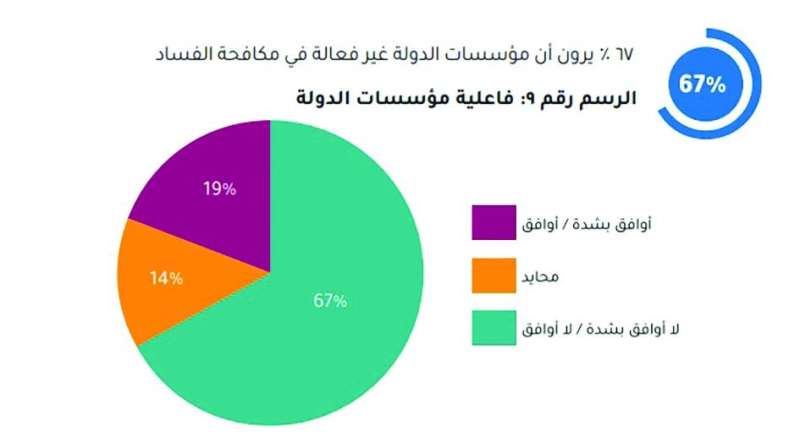 67%

٦٧ ٪ يرون أن مؤسسات الدولة غير فعالة في مكافحة الفساد

الرسم رقم ٩: فاعلية مؤسسات الدولة

19%

14%

67%

أوافق بشدة / أوافق

محايد

لا أوافق بشدة / لا أوافق